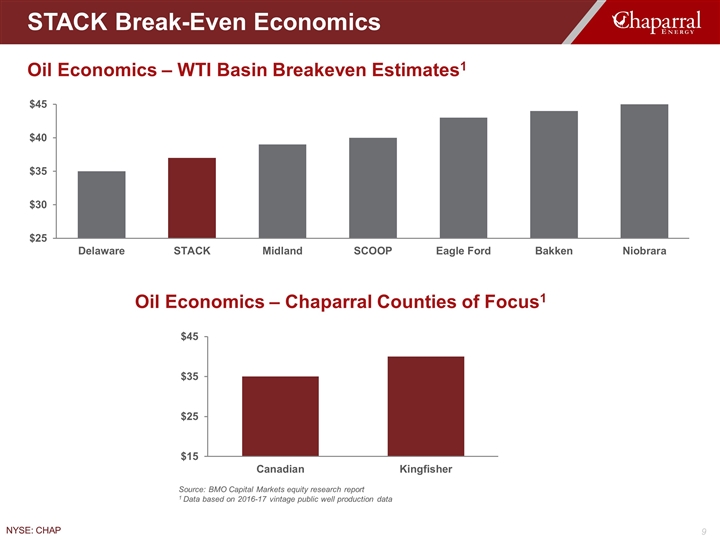 STACK Break-Even Economics

Chaparral ENERGY

Oil Economics – WTI Basin Breakeven Estimates$^1$

$45
$40
$35
$30
$25

Delaware STACK Midland SCOOP Eagle Ford Bakken Niobrara

Oil Economics – Chaparral Counties of Focus$^1$

$45
$35
$25
$15

Canadian Kingfisher

Source: BMO Capital Markets equity research report
$^1$ Data based on 2016-17 vintage public well production data

NYSE: CHAP

9